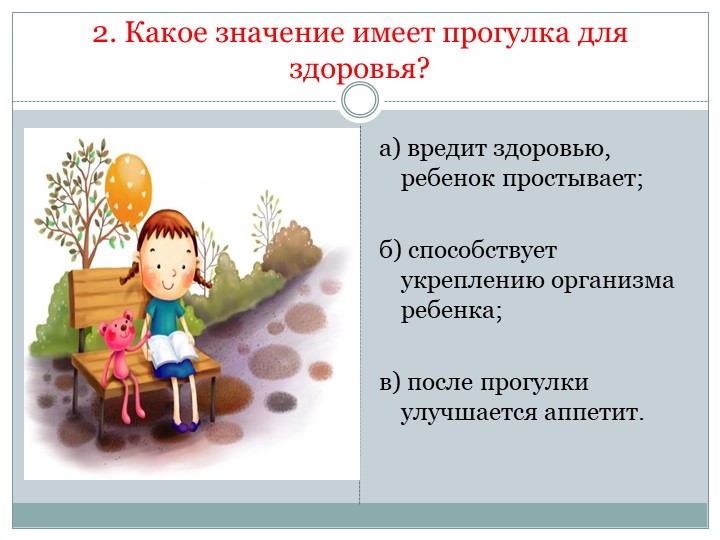 2. Какое значение имеет прогулка для здоровья?

а) вредит здоровью, ребенок простывает;

б) способствует укреплению организма ребенка;

в) после прогулки улучшается аппетит.